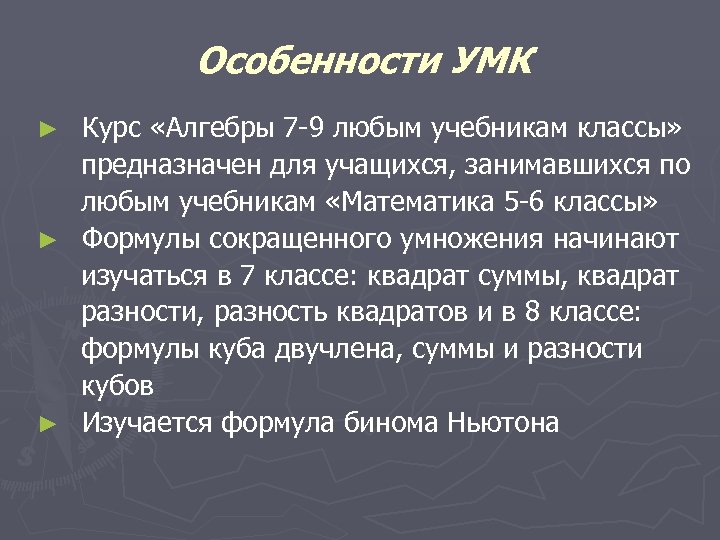 Особенности УМК

► Курс «Алгебры 7-9 любым учебникам классы» предназначен для учащихся, занимавшихся по любым учебникам «Математика 5-6 классы»

► Формулы сокращенного умножения начинают изучаться в 7 классе: квадрат суммы, квадрат разности, разность квадратов и в 8 классе: формулы куба двучлена, суммы и разности кубов

► Изучается формула бинома Ньютона